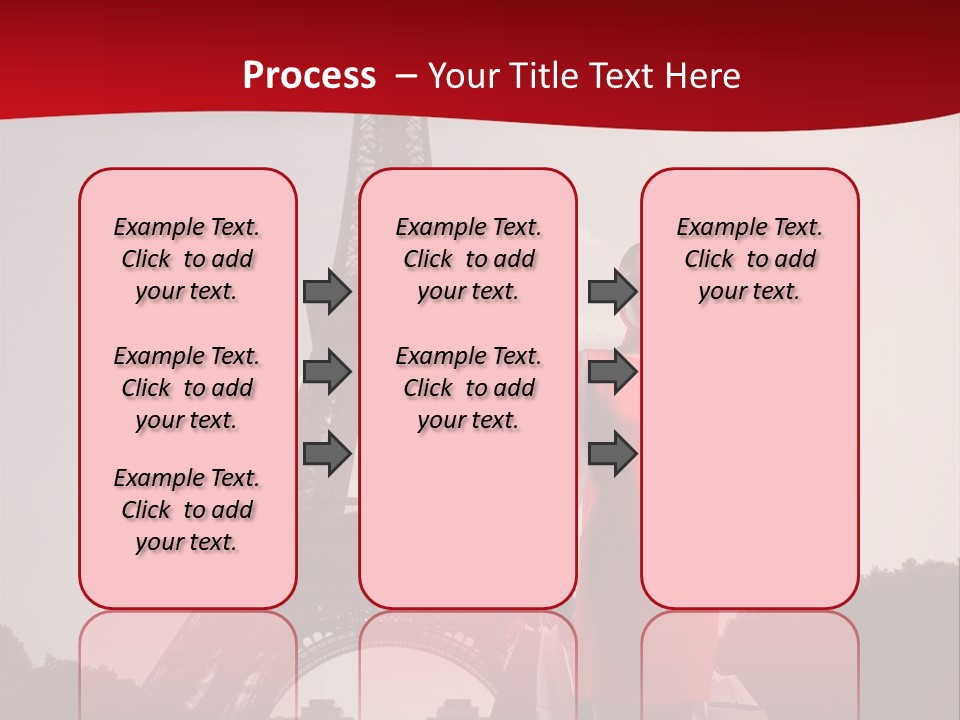 Process – Your Title Text Here

Example Text. Click to add your text.

Example Text. Click to add your text.

Example Text. Click to add your text.

Example Text. Click to add your text.

Example Text. Click to add your text.

Example Text. Click to add your text.